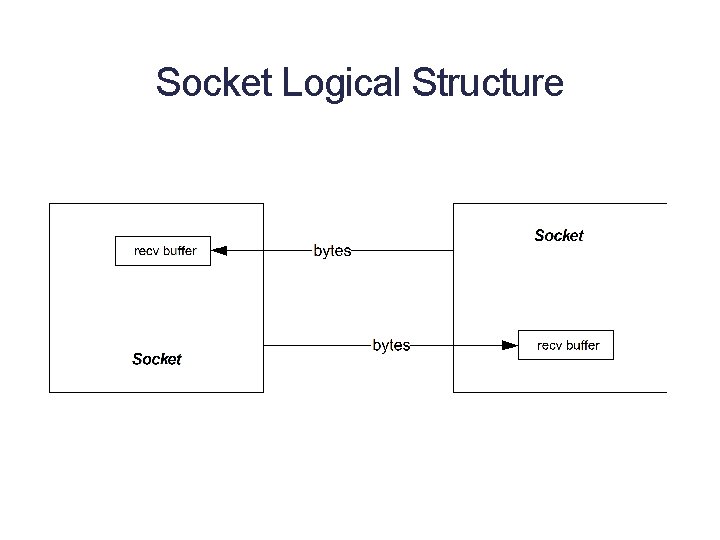 Socket Logical Structure

recv buffer

bytes

Socket

Socket

bytes

recv buffer